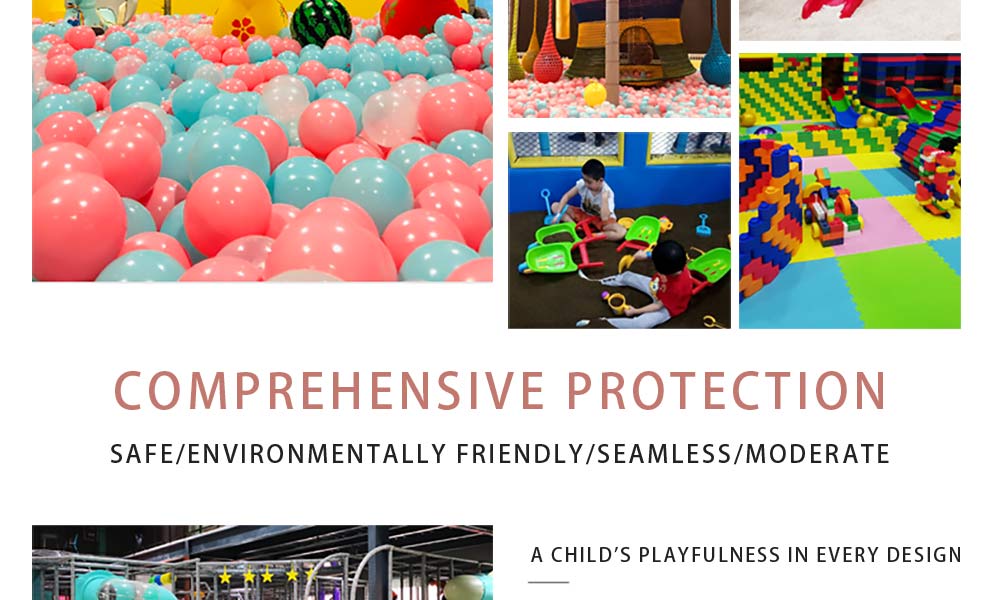 COMPREHENSIVE PROTECTION

SAFE/ENVIRONMENTALLY FRIENDLY/SEAMLESS/MODERATE

A CHILD'S PLAYFULNESS IN EVERY DESIGN